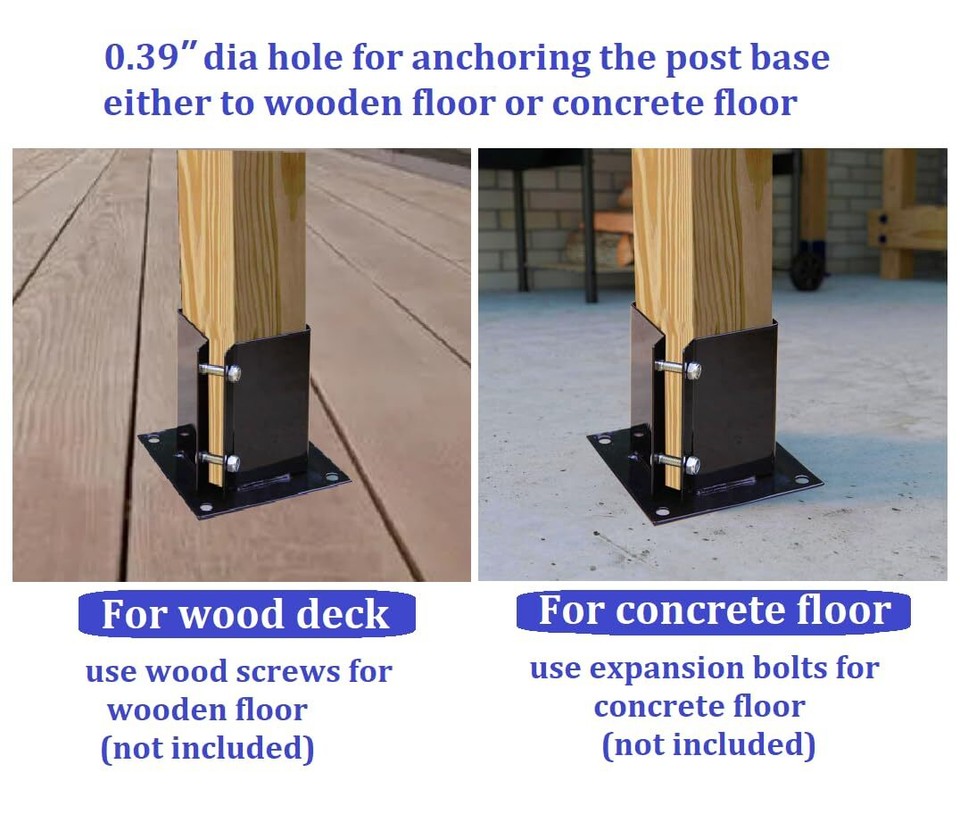 0.39″ dia hole for anchoring the post base either to wooden floor or concrete floor

For wood deck

use wood screws for wooden floor (not included)

For concrete floor

use expansion bolts for concrete floor (not included)